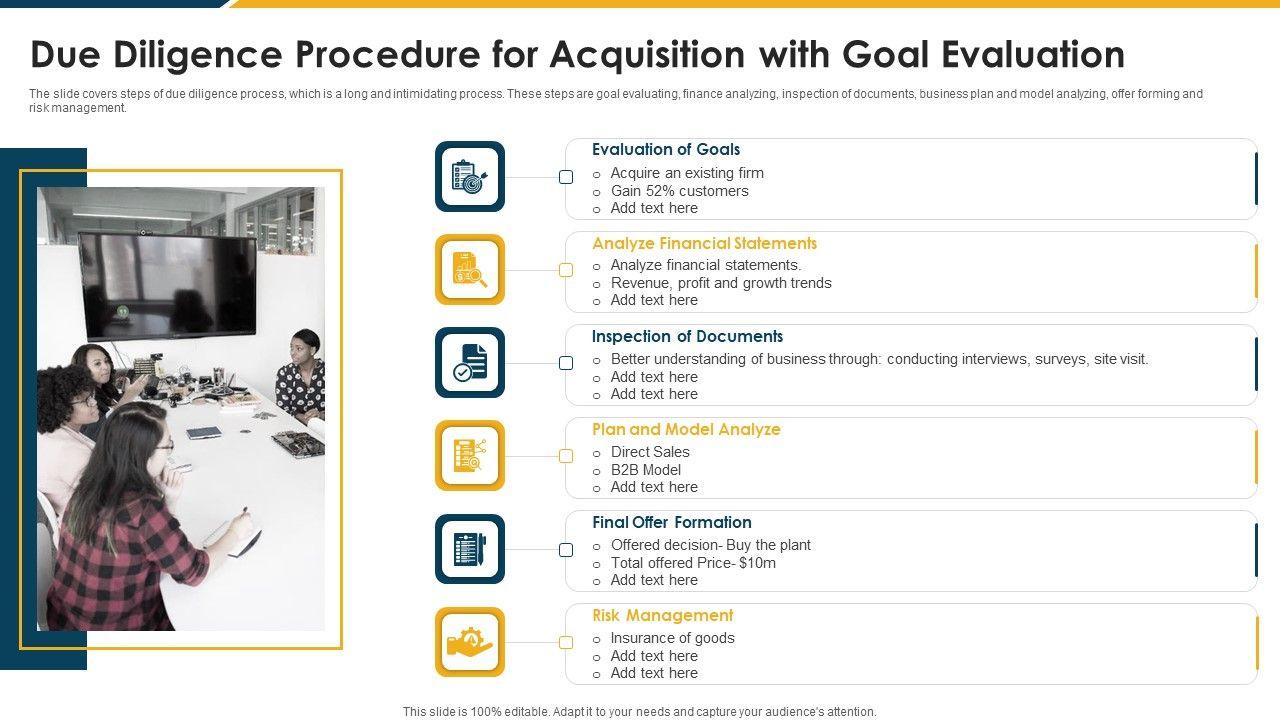 Due Diligence Procedure for Acquisition with Goal Evaluation

The slide covers steps of due diligence process, which is a long and intimidating process. These steps are goal evaluating, finance analyzing, inspection of documents, business plan and model analyzing, offer forming and risk management.

Evaluation of Goals
o Acquire an existing firm
o Gain 52% customers
o Add text here

Analyze Financial Statements
o Analyze financial statements.
o Revenue, profit and growth trends
o Add text here

Inspection of Documents
o Better understanding of business through: conducting interviews, surveys, site visit.
o Add text here
o Add text here

Plan and Model Analyze
o Direct Sales
o B2B Model
o Add text here

Final Offer Formation
o Offered decision- Buy the plant
o Total offered Price- $10m
o Add text here

Risk Management
o Insurance of goods
o Add text here
o Add text here

This slide is 100% editable. Adapt it to your needs and capture your audience's attention.